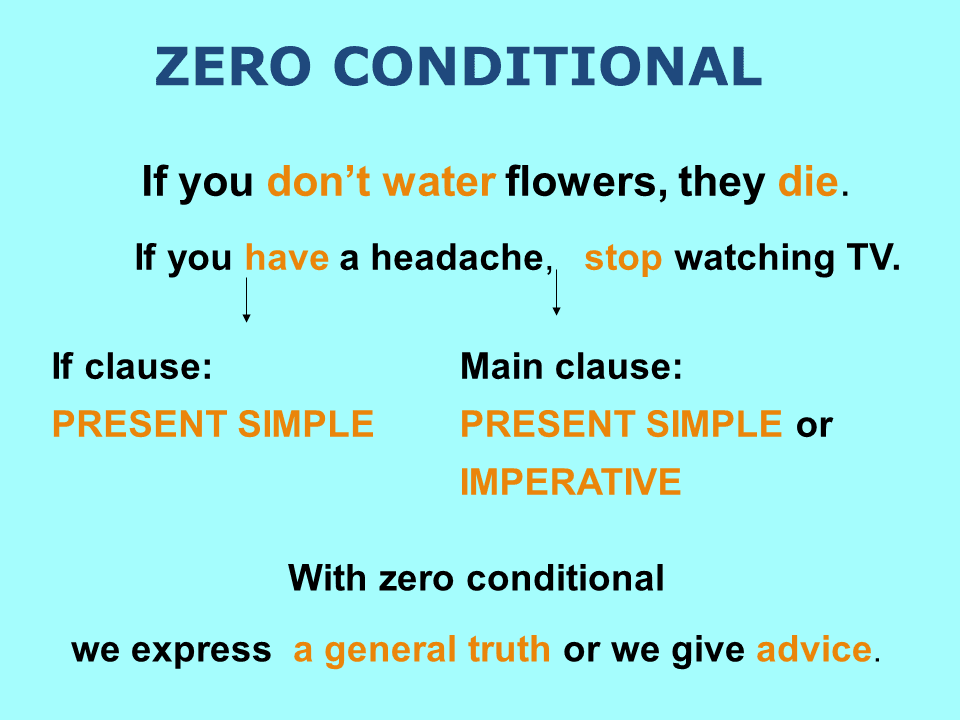 ZERO CONDITIONAL

If you don’t water flowers, they die.

If you have a headache, stop watching TV.

If clause:
PRESENT SIMPLE

Main clause:
PRESENT SIMPLE or
IMPERATIVE

With zero conditional
we express a general truth or we give advice.